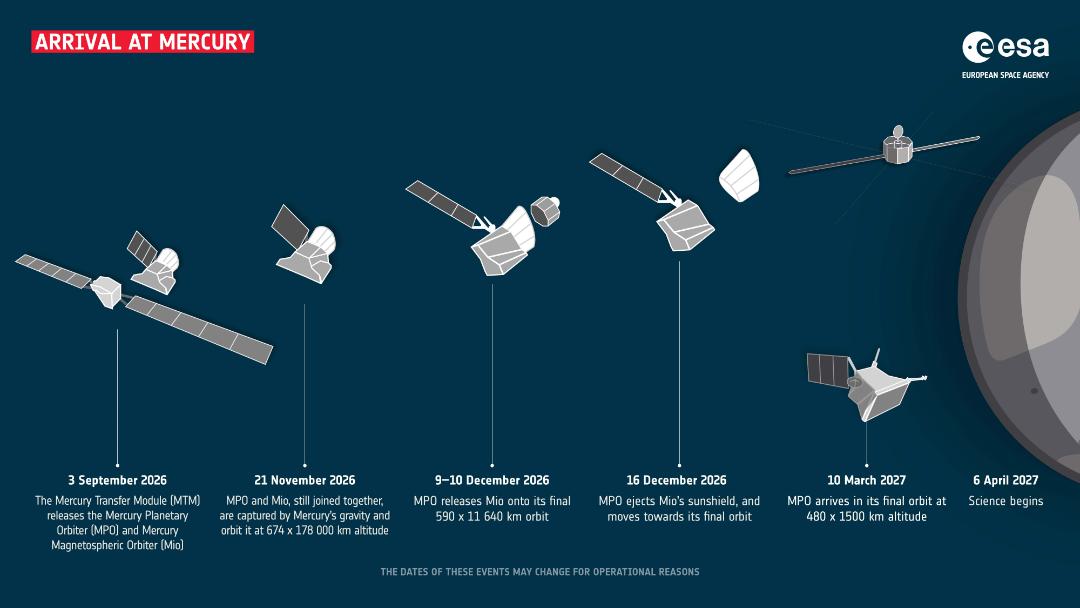 ARRIVAL AT MERCURY

esa
EUROPEAN SPACE AGENCY

3 September 2026
The Mercury Transfer Module (MTM) releases the Mercury Planetary Orbiter (MPO) and Mercury Magnetospheric Orbiter (Mio)

21 November 2026
MPO and Mio, still joined together, are captured by Mercury's gravity and orbit it at 674 x 178 000 km altitude

9–10 December 2026
MPO releases Mio onto its final 590 x 11 640 km orbit

16 December 2026
MPO ejects Mio's sunshield, and moves towards its final orbit

10 March 2027
MPO arrives in its final orbit at 480 x 1500 km altitude

6 April 2027
Science begins

THE DATES OF THESE EVENTS MAY CHANGE FOR OPERATIONAL REASONS